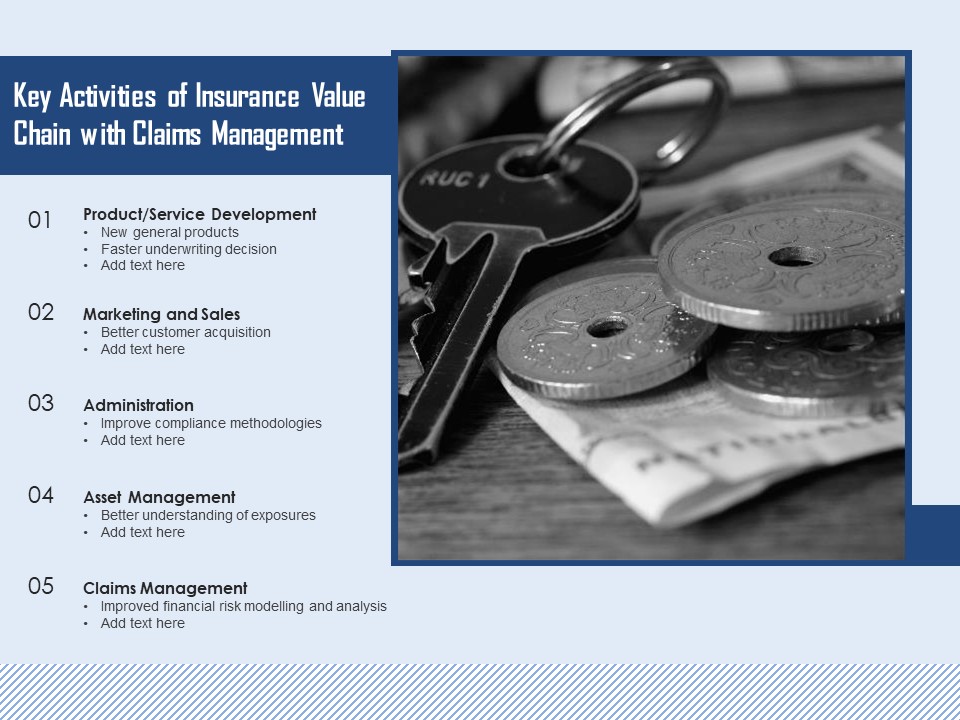 Key Activities of Insurance Value Chain with Claims Management

01 Product/Service Development
• New general products
• Faster underwriting decision
• Add text here

02 Marketing and Sales
• Better customer acquisition
• Add text here

03 Administration
• Improve compliance methodologies
• Add text here

04 Asset Management
• Better understanding of exposures
• Add text here

05 Claims Management
• Improved financial risk modelling and analysis
• Add text here

RUC 1